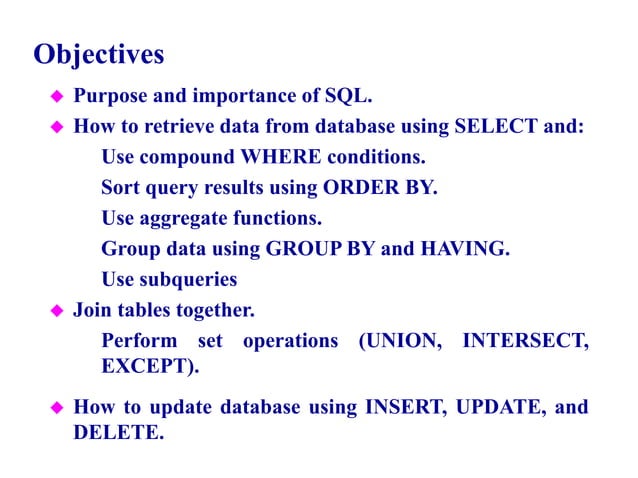 Objectives

◆ Purpose and importance of SQL.

◆ How to retrieve data from database using SELECT and:

Use compound WHERE conditions.

Sort query results using ORDER BY.

Use aggregate functions.

Group data using GROUP BY and HAVING.

Use subqueries

◆ Join tables together.

Perform set operations (UNION, INTERSECT, EXCEPT).

◆ How to update database using INSERT, UPDATE, and DELETE.